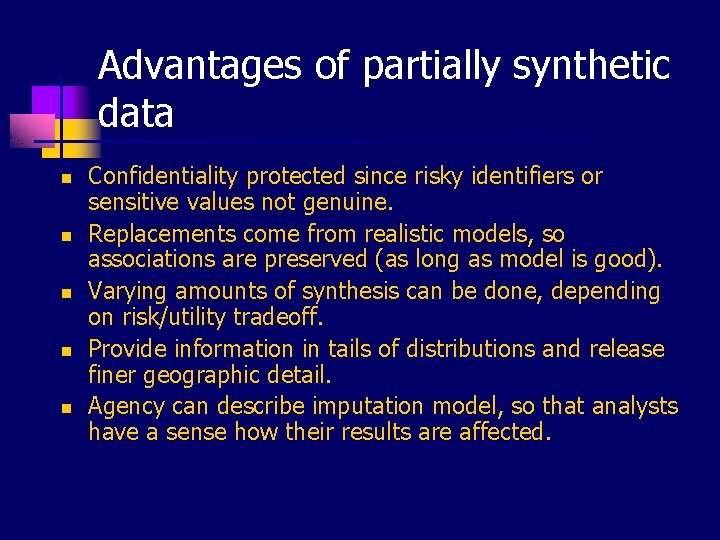 Advantages of partially synthetic data

- Confidentiality protected since risky identifiers or sensitive values not genuine.
- Replacements come from realistic models, so associations are preserved (as long as model is good).
- Varying amounts of synthesis can be done, depending on risk/utility tradeoff.
- Provide information in tails of distributions and release finer geographic detail.
- Agency can describe imputation model, so that analysts have a sense how their results are affected.